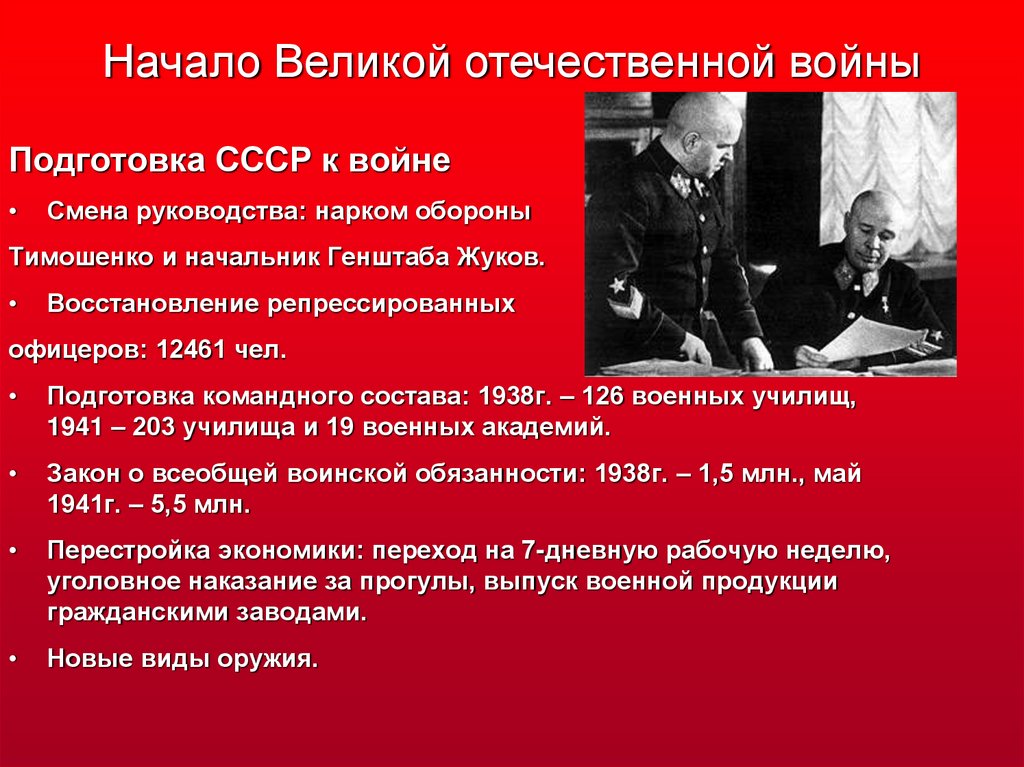 Начало Великой отечественной войны

Подготовка СССР к войне

• Смена руководства: нарком обороны

Тимошенко и начальник Генштаба Жуков.

• Восстановление репрессированных

офицеров: 12461 чел.

• Подготовка командного состава: 1938г. – 126 военных училищ, 1941 – 203 училища и 19 военных академий.

• Закон о всеобщей воинской обязанности: 1938г. – 1,5 млн., май 1941г. – 5,5 млн.

• Перестройка экономики: переход на 7-дневную рабочую неделю, уголовное наказание за прогулы, выпуск военной продукции гражданскими заводами.

• Новые виды оружия.